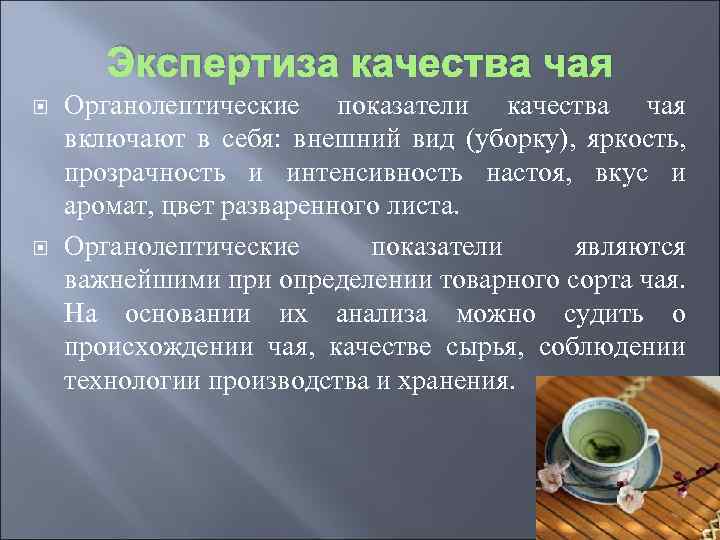 Экспертиза качества чая

Органолептические показатели качества чая включают в себя: внешний вид (уборку), яркость, прозрачность и интенсивность настоя, вкус и аромат, цвет разваренного листа.

Органолептические показатели являются важнейшими при определении товарного сорта чая. На основании их анализа можно судить о происхождении чая, качестве сырья, соблюдении технологии производства и хранения.